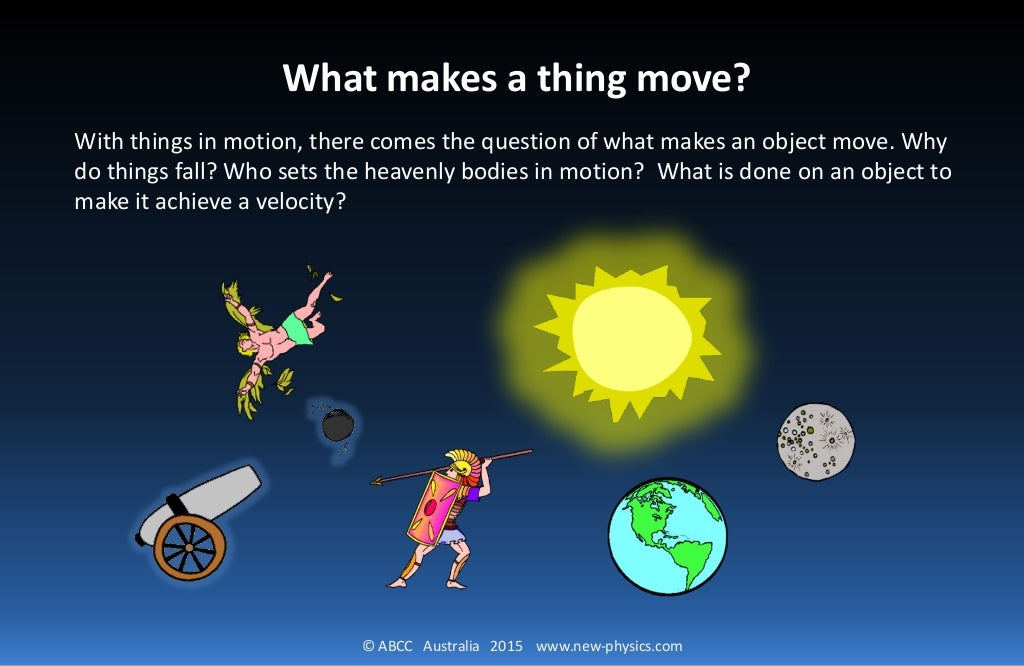 What makes a thing move?

With things in motion, there comes the question of what makes an object move. Why do things fall? Who sets the heavenly bodies in motion? What is done on an object to make it achieve a velocity?

© ABCC Australia 2015 www.new-physics.com